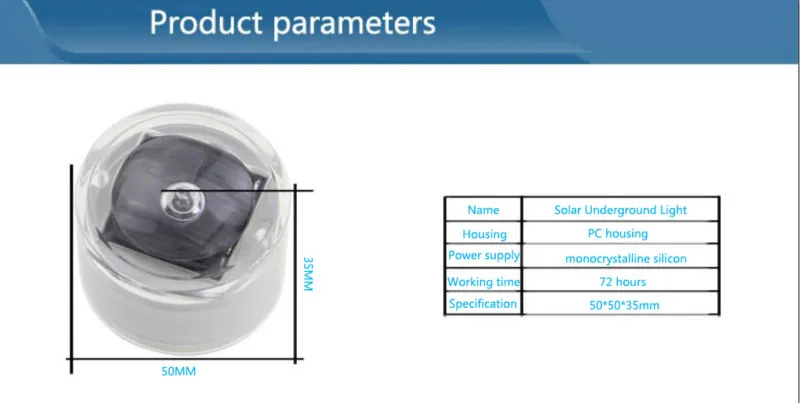 Product parameters

35MM

50MM

| Name | Solar Underground Light |
|---|---|
| Housing | PC housing |
| Power supply | monocrystalline silicon |
| Working time | 72 hours |
| Specification | 50*50*35mm |